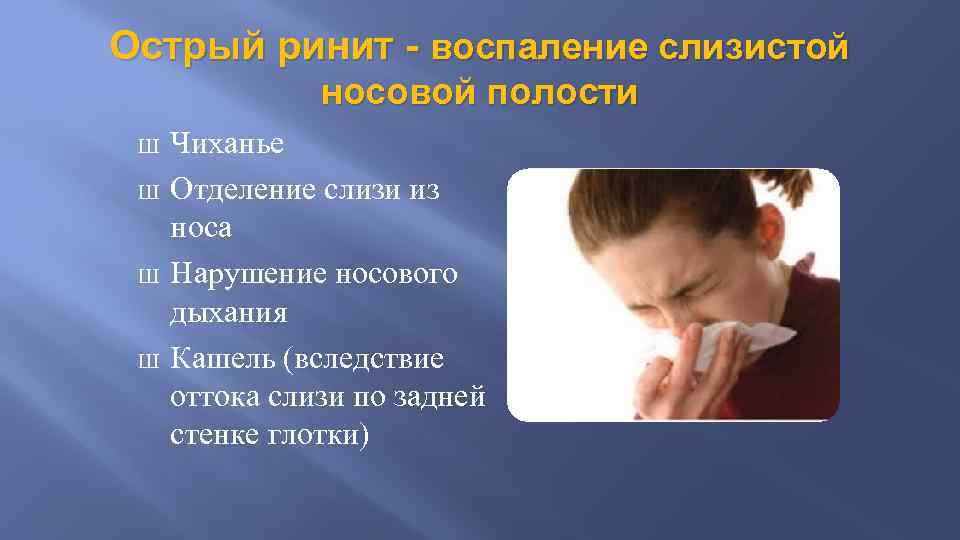 Острый ринит - воспаление слизистой носовой полости

Ш Чиханье
Ш Отделение слизи из носа
Ш Нарушение носового дыхания
Ш Кашель (вследствие оттока слизи по задней стенке глотки)